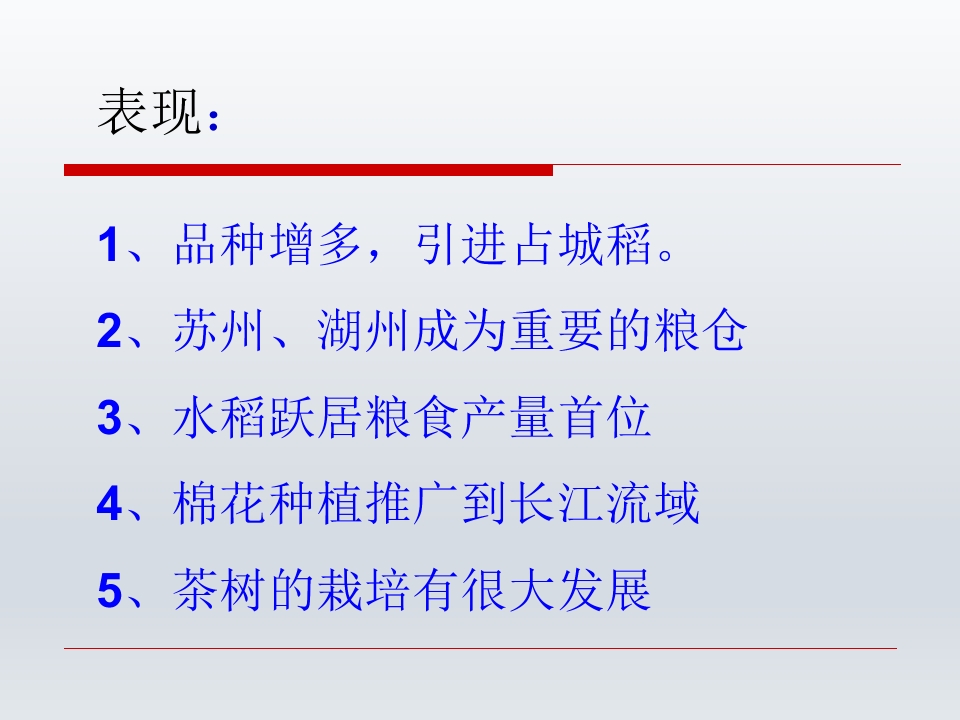 表现：

1、品种增多，引进占城稻。

2、苏州、湖州成为重要的粮仓

3、水稻跃居粮食产量首位

4、棉花种植推广到长江流域

5、茶树的栽培有很大发展